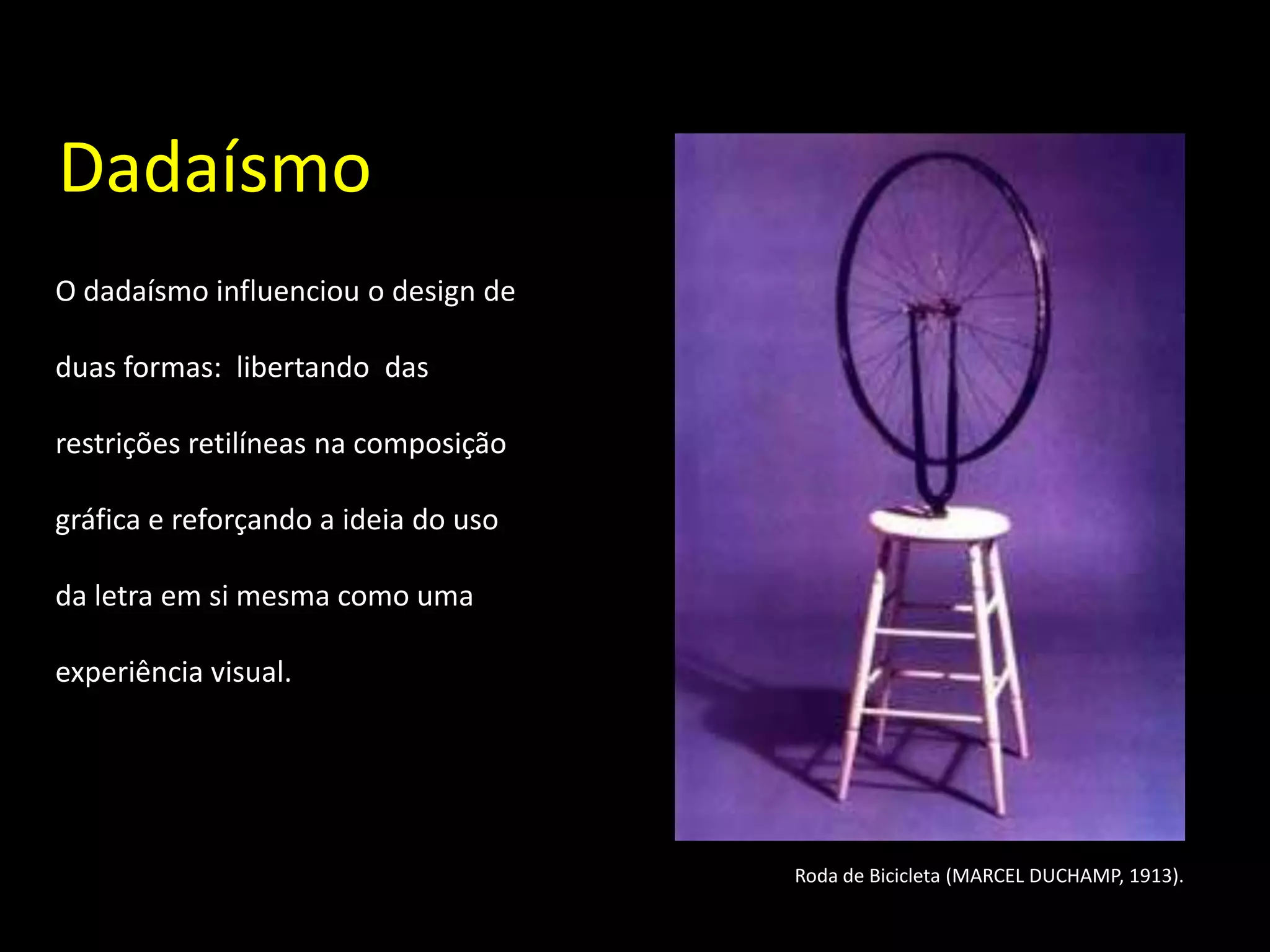 Dadaísmo

O dadaísmo influenciou o design de duas formas: libertando das restrições retilíneas na composição gráfica e reforçando a ideia do uso da letra em si mesma como uma experiência visual.

Roda de Bicicleta (MARCEL DUCHAMP, 1913).